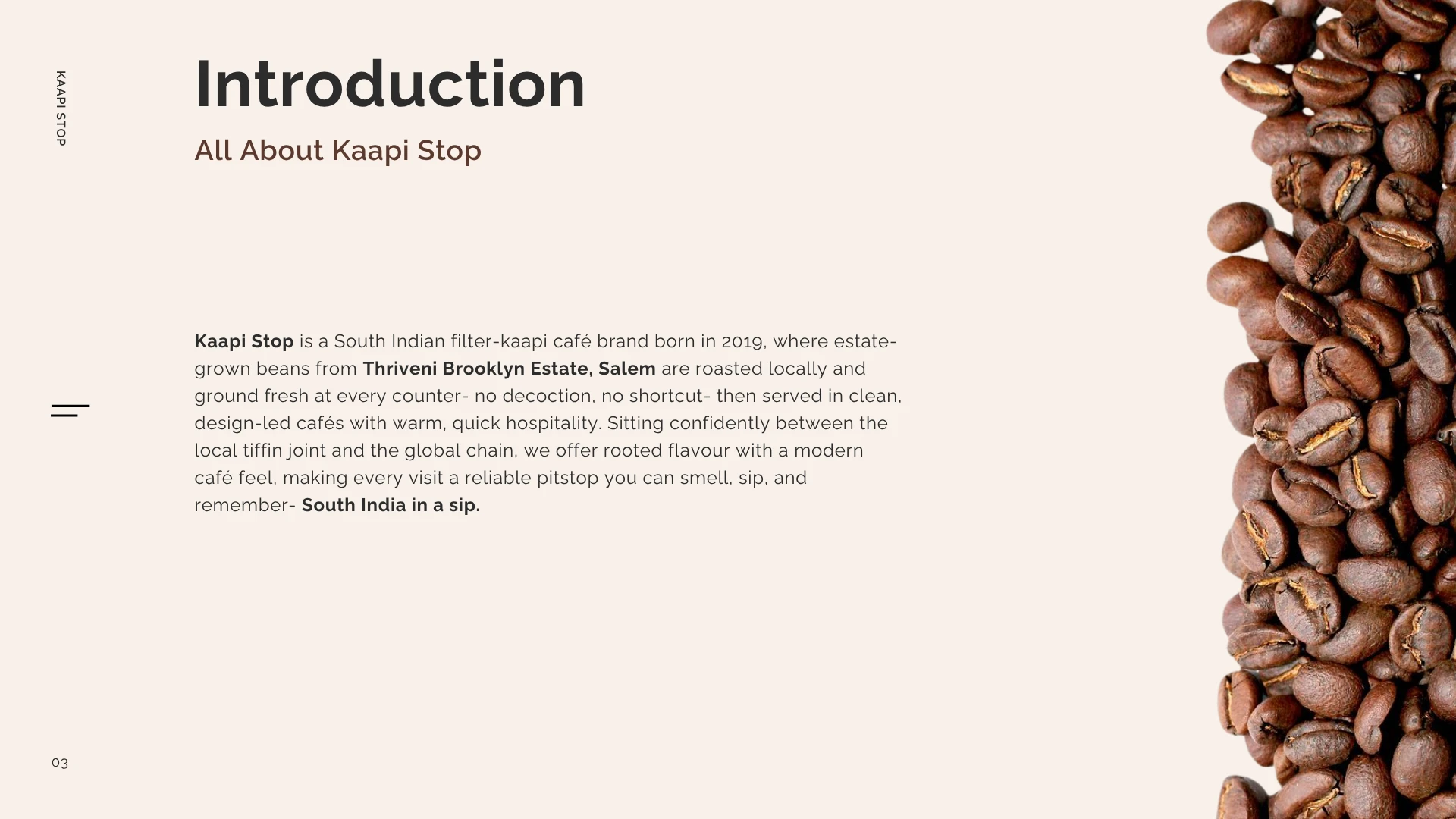 KAAPI STOP

Introduction

All About Kaapi Stop

Kaapi Stop is a South Indian filter-kaapi café brand born in 2019, where estate-grown beans from Thriveni Brooklyn Estate, Salem are roasted locally and ground fresh at every counter- no decoction, no shortcut- then served in clean, design-led cafés with warm, quick hospitality. Sitting confidently between the local tiffin joint and the global chain, we offer rooted flavour with a modern café feel, making every visit a reliable pitstop you can smell, sip, and remember- South India in a sip.

03